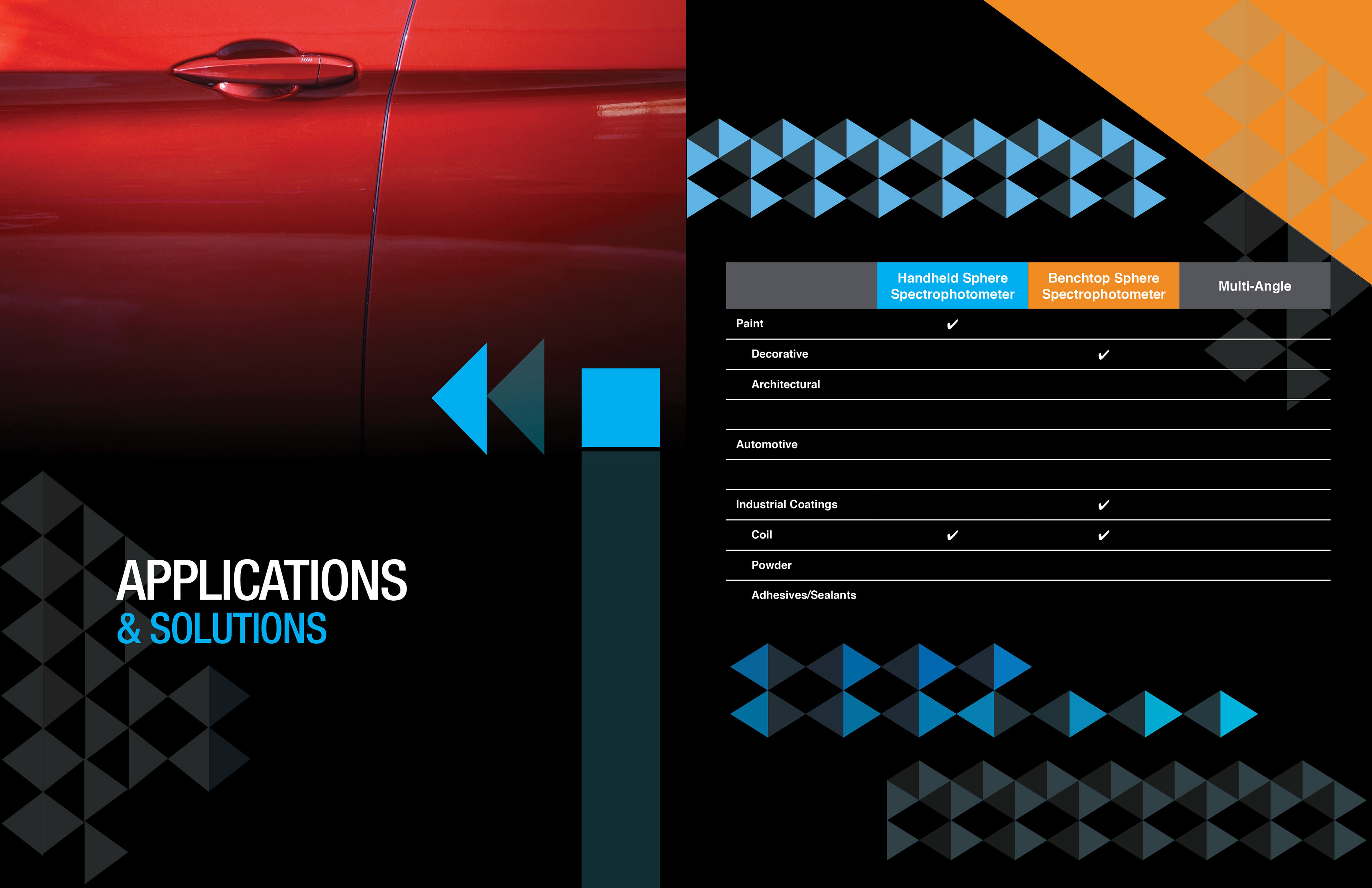 APPLICATIONS
& SOLUTIONS

| | Handheld Sphere Spectrophotometer | Benchtop Sphere Spectrophotometer | Multi-Angle |
|---|---|---|---|
| Paint | ✔ | | |
| Decorative | | ✔ | |
| Architectural | | | |
| | | | |
| Automotive | | | |
| | | | |
| Industrial Coatings | | ✔ | |
| Coil | ✔ | ✔ | |
| Powder | | | |
| Adhesives/Sealants | | | |